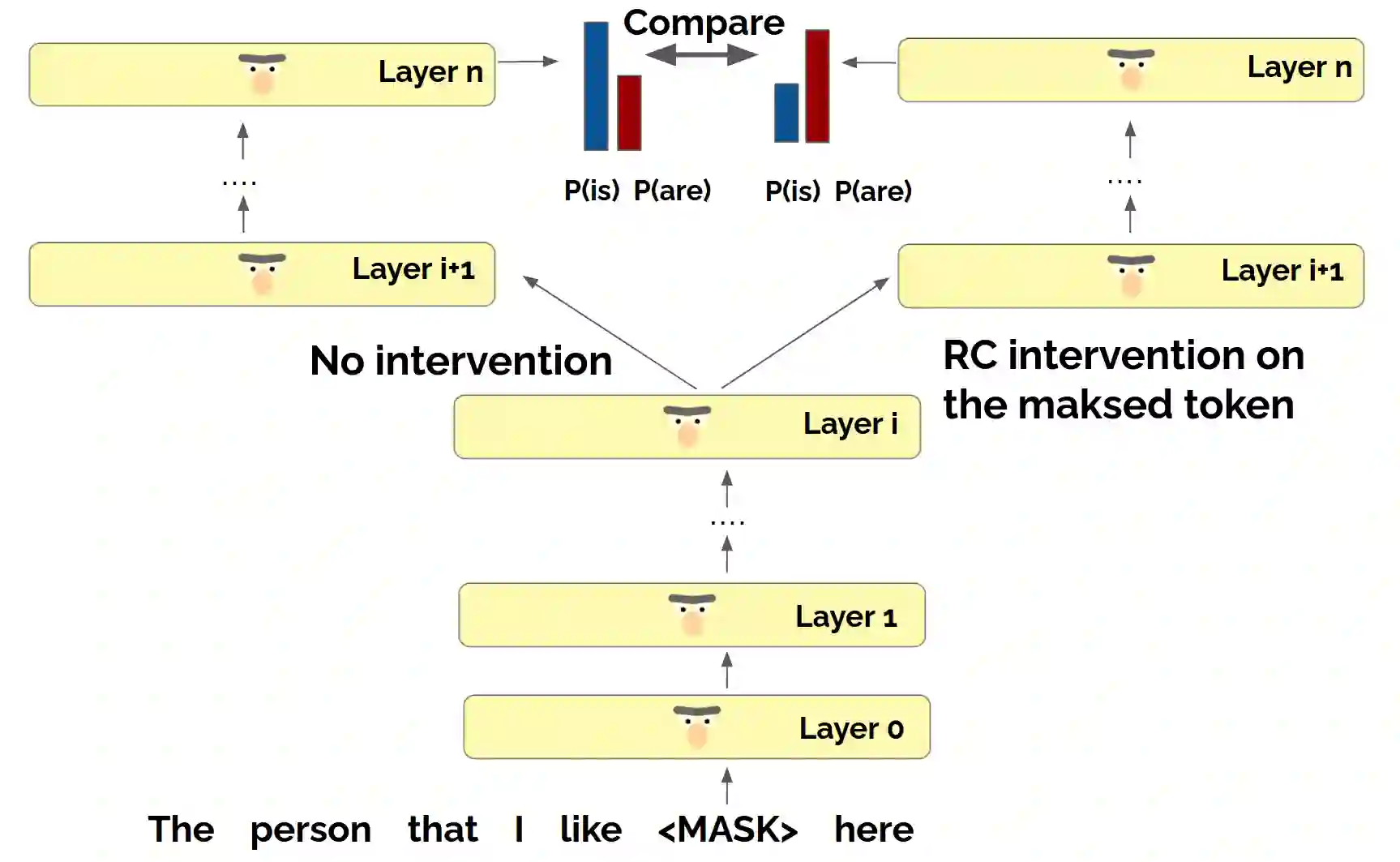 Compare

Layer n

P(is) P(are)

P(is) P(are)

Layer n

....

....

Layer i+1

Layer i+1

No intervention

RC intervention on the maksed token

Layer i

....

Layer 1

Layer 0

The person that I like <MASK> here